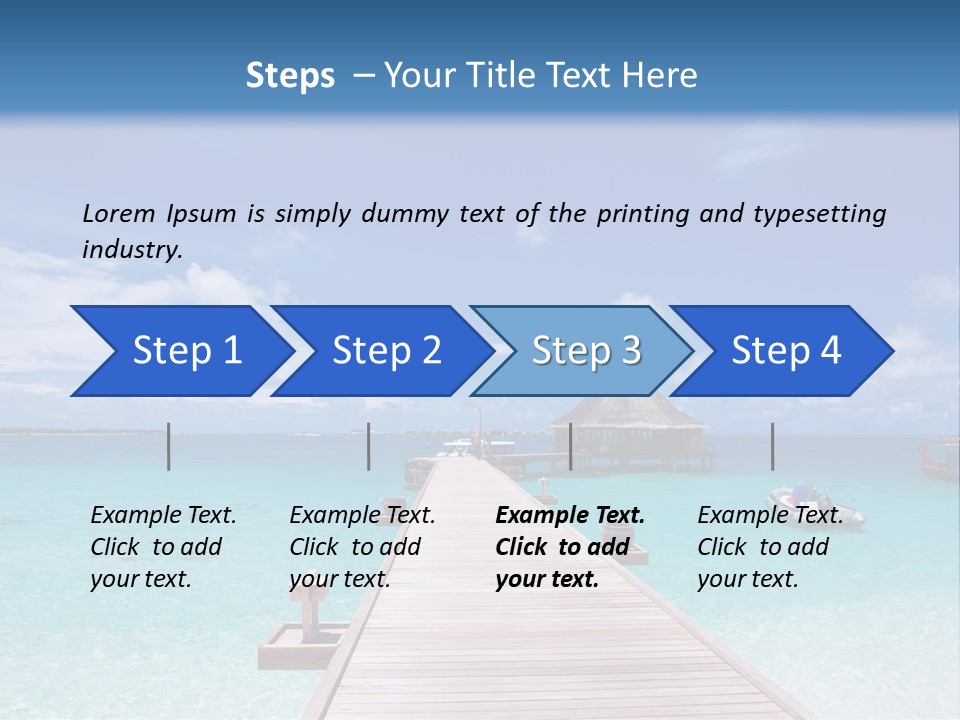 Steps – Your Title Text Here

Lorem Ipsum is simply dummy text of the printing and typesetting industry.

Step 1

Step 2

Step 3

Step 4

Example Text. Click to add your text.

Example Text. Click to add your text.

Example Text. Click to add your text.

Example Text. Click to add your text.